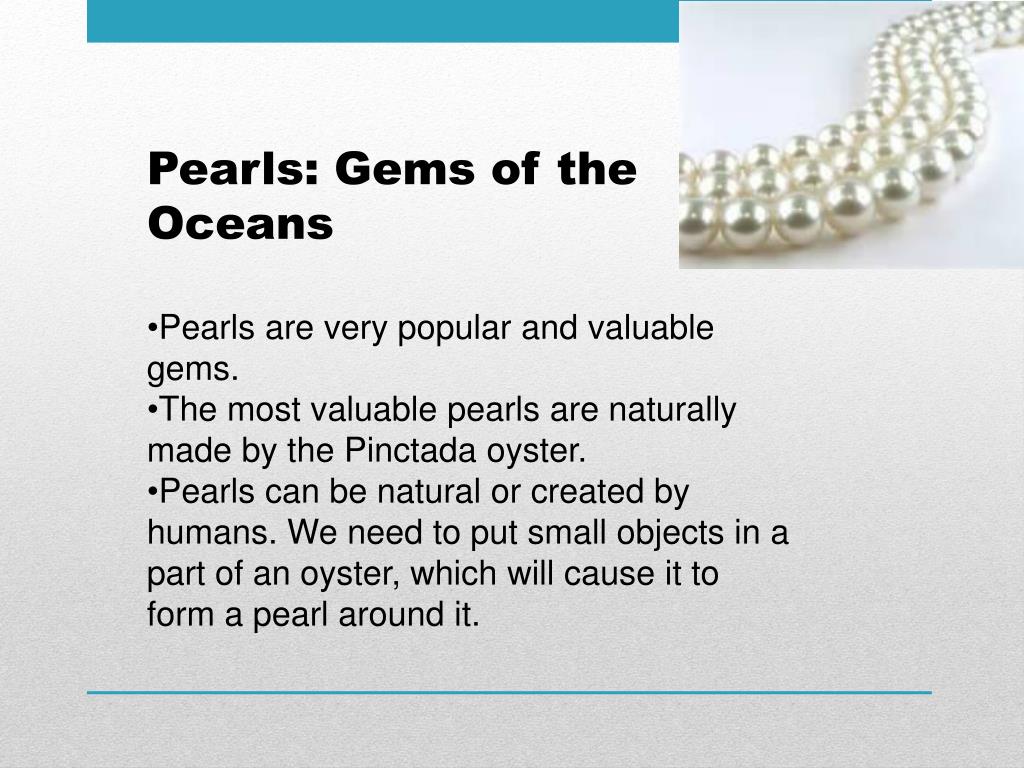 Pearls: Gems of the Oceans

•Pearls are very popular and valuable gems.
•The most valuable pearls are naturally made by the Pinctada oyster.
•Pearls can be natural or created by humans. We need to put small objects in a part of an oyster, which will cause it to form a pearl around it.